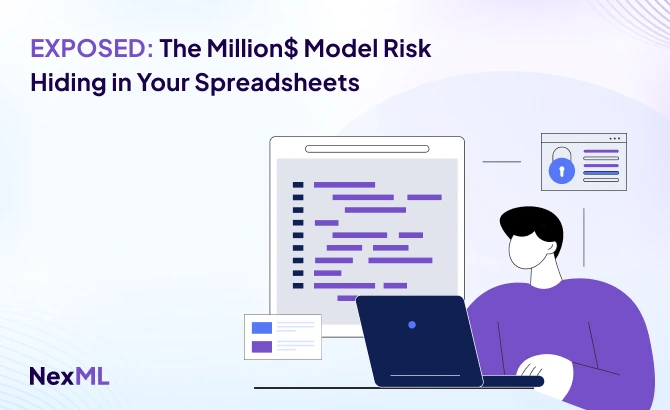 EXPOSED: The Million$ Model Risk Hiding in Your Spreadsheets

NexML